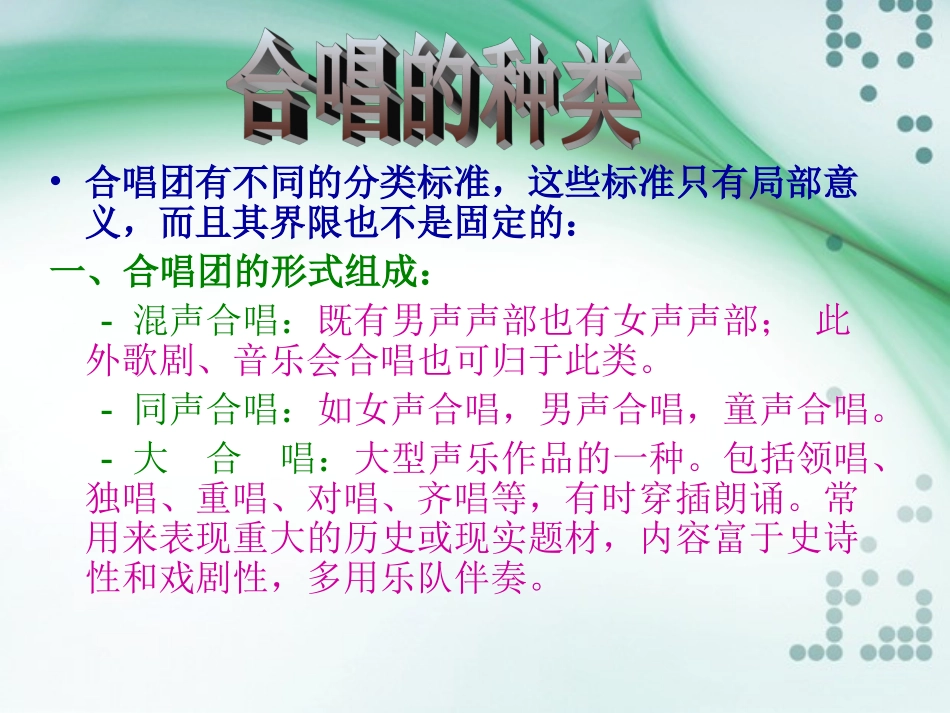 合唱的种类

• 合唱团有不同的分类标准，这些标准只有局部意义，而且其界限也不是固定的：

一、合唱团的形式组成：

- 混声合唱：既有男声声部也有女声声部； 此外歌剧、音乐会合唱也可归于此类。

- 同声合唱：如女声合唱，男声合唱，童声合唱。

- 大 合 唱：大型声乐作品的一种。包括领唱、独唱、重唱、对唱、齐唱等，有时穿插朗诵。常用来表现重大的历史或现实题材，内容富于史诗性和戏剧性，多用乐队伴奏。